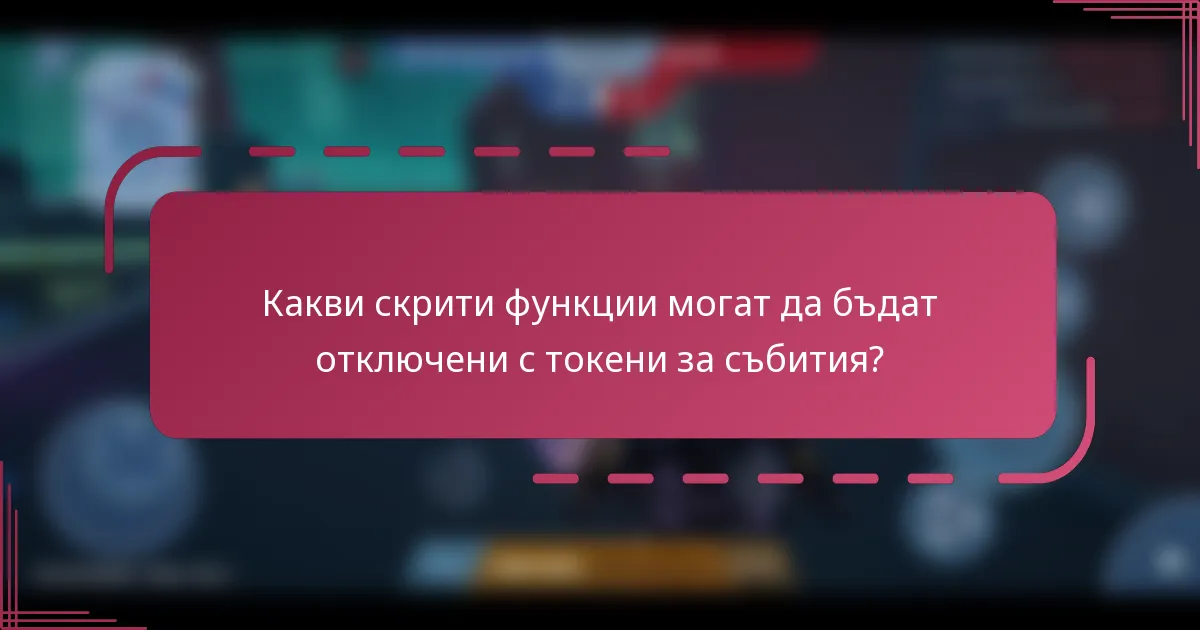 Какви скрити функции могат да бъдат отключени с токени за събития?